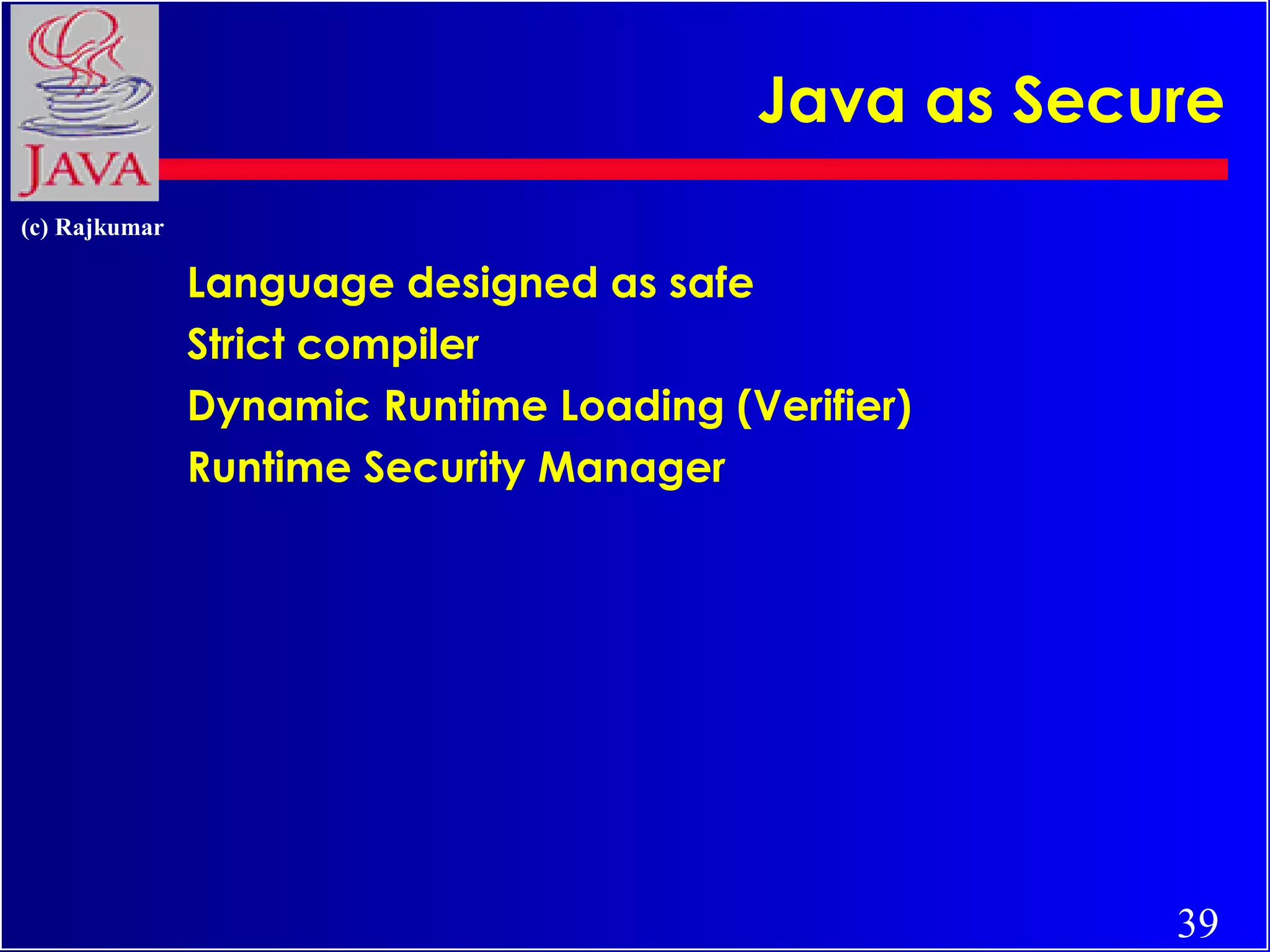 JAVA

Java as Secure

(c) Rajkumar

Language designed as safe

Strict compiler

Dynamic Runtime Loading (Verifier)

Runtime Security Manager

39